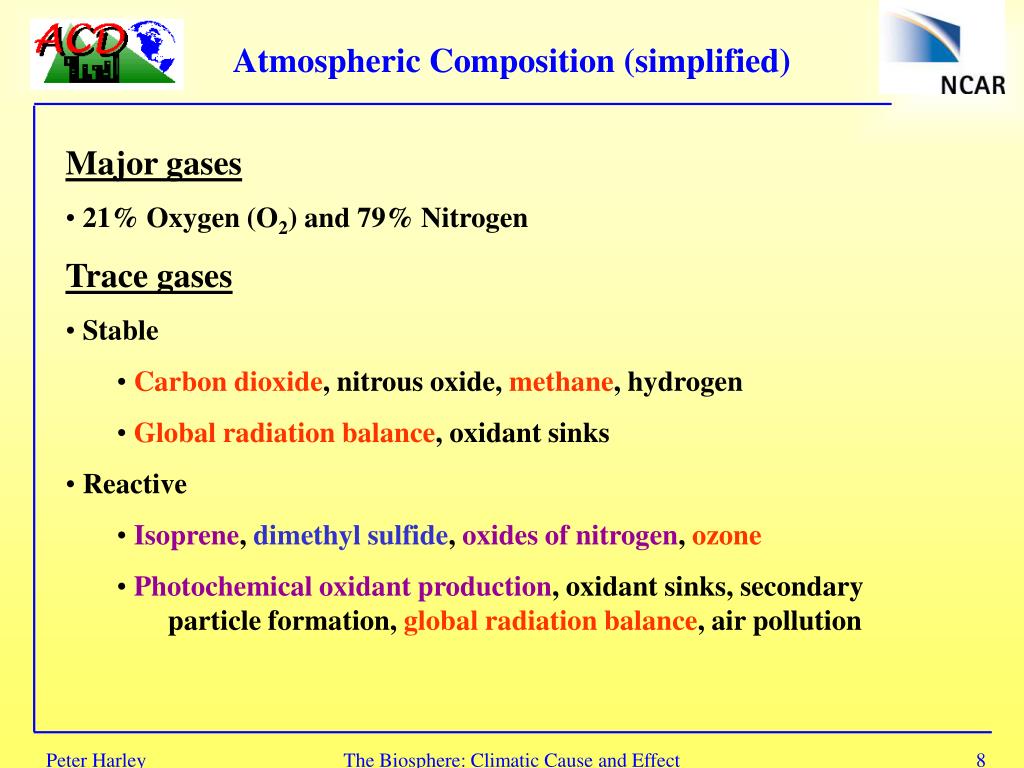 ACD

Atmospheric Composition (simplified)

NCAR

Major gases

• 21% Oxygen ($O_2$) and 79% Nitrogen

Trace gases

• Stable

• Carbon dioxide, nitrous oxide, methane, hydrogen

• Global radiation balance, oxidant sinks

• Reactive

• Isoprene, dimethyl sulfide, oxides of nitrogen, ozone

• Photochemical oxidant production, oxidant sinks, secondary particle formation, global radiation balance, air pollution

Peter Harley

The Biosphere: Climatic Cause and Effect

8